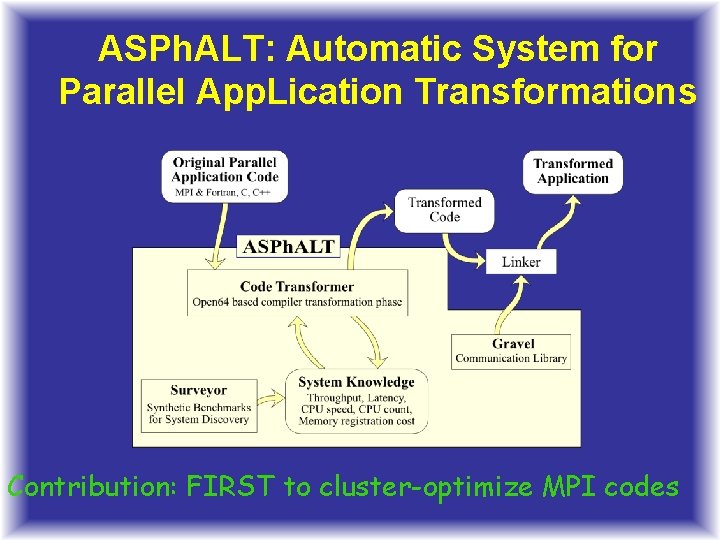 ASPhALT: Automatic System for Parallel AppLication Transformations

Original Parallel Application Code
MPI & Fortran, C, C++

Transformed Code

Transformed Application

ASPhALT

Linker

Code Transformer
Open64 based compiler transformation phase

Gravel
Communication Library

Surveyor
Synthetic Benchmarks for System Discovery

System Knowledge
Throughput, Latency, CPU speed, CPU count, Memory registration cost

Contribution: FIRST to cluster-optimize MPI codes